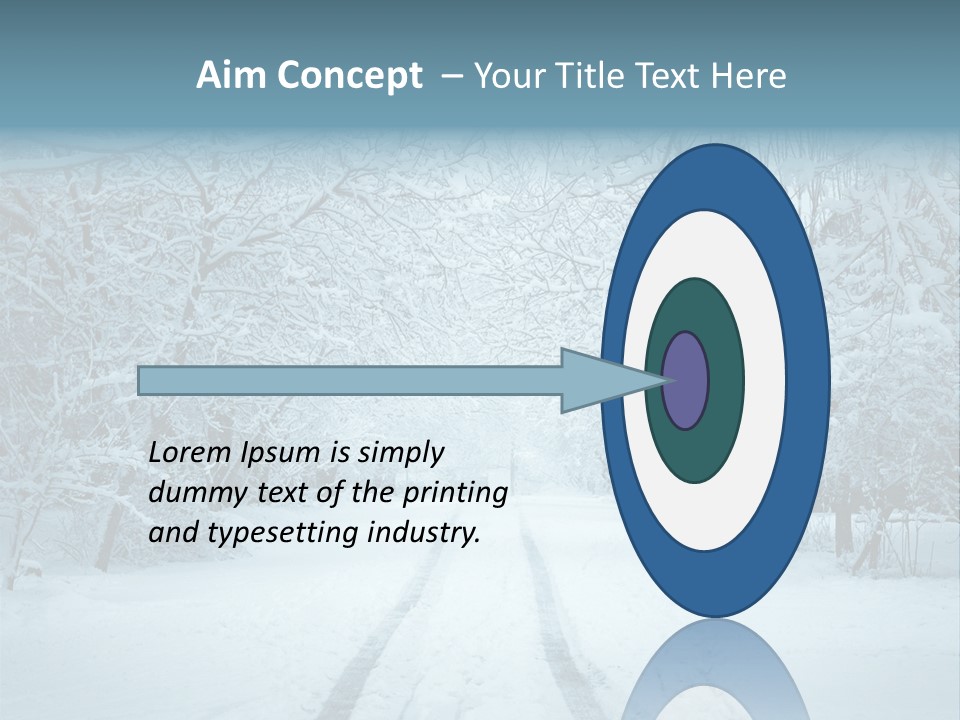 Aim Concept – Your Title Text Here

Lorem Ipsum is simply dummy text of the printing and typesetting industry.